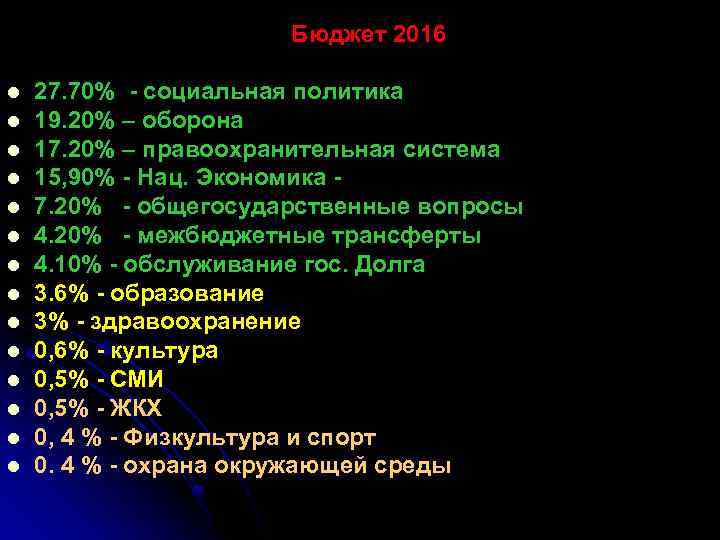 Бюджет 2016

- 27.70% - социальная политика
- 19.20% – оборона
- 17.20% – правоохранительная система
- 15,90% - Нац. Экономика -
- 7.20% - общегосударственные вопросы
- 4.20% - межбюджетные трансферты
- 4.10% - обслуживание гос. Долга
- 3.6% - образование
- 3% - здравоохранение
- 0,6% - культура
- 0,5% - СМИ
- 0,5% - ЖКХ
- 0, 4 % - Физкультура и спорт
- 0. 4 % - охрана окружающей среды